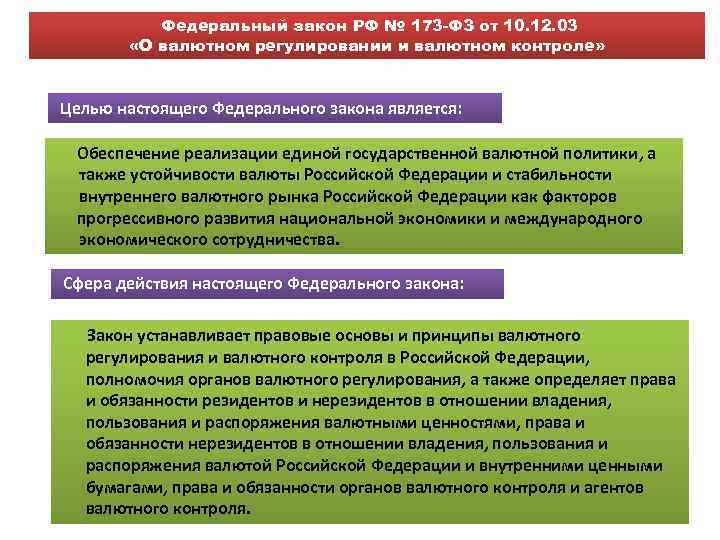 Федеральный закон РФ № 173-ФЗ от 10.12.03
«О валютном регулировании и валютном контроле»

Целью настоящего Федерального закона является:

Обеспечение реализации единой государственной валютной политики, а также устойчивости валюты Российской Федерации и стабильности внутреннего валютного рынка Российской Федерации как факторов прогрессивного развития национальной экономики и международного экономического сотрудничества.

Сфера действия настоящего Федерального закона:

Закон устанавливает правовые основы и принципы валютного регулирования и валютного контроля в Российской Федерации, полномочия органов валютного регулирования, а также определяет права и обязанности резидентов и нерезидентов в отношении владения, пользования и распоряжения валютными ценностями, права и обязанности нерезидентов в отношении владения, пользования и распоряжения валютой Российской Федерации и внутренними ценными бумагами, права и обязанности органов валютного контроля и агентов валютного контроля.